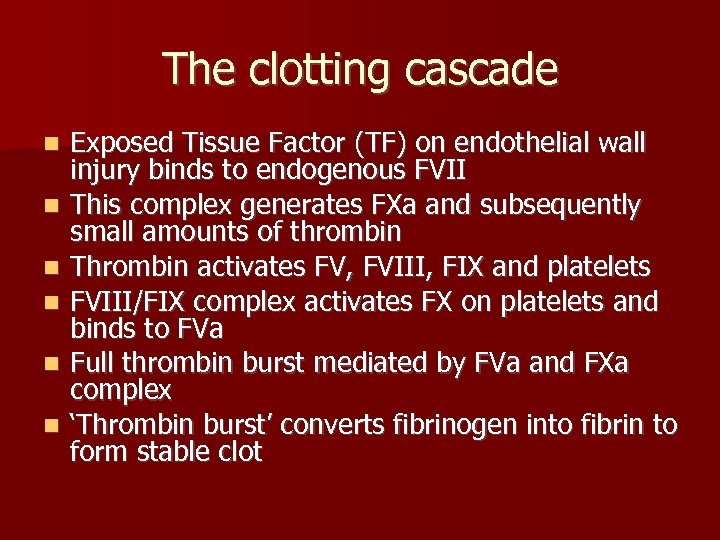 The clotting cascade

- Exposed Tissue Factor (TF) on endothelial wall injury binds to endogenous FVII
- This complex generates FXa and subsequently small amounts of thrombin
- Thrombin activates FV, FVIII, FIX and platelets
- FVIII/FIX complex activates FX on platelets and binds to FVa
- Full thrombin burst mediated by FVa and FXa complex
- ‘Thrombin burst’ converts fibrinogen into fibrin to form stable clot